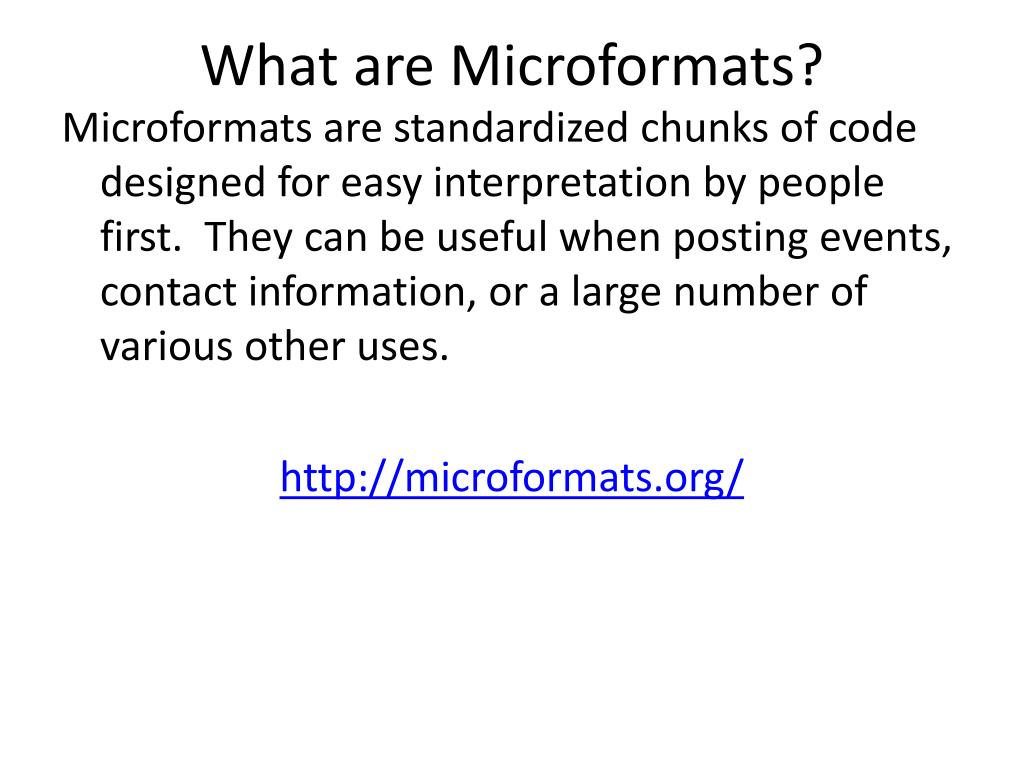 What are Microformats?

Microformats are standardized chunks of code designed for easy interpretation by people first.  They can be useful when posting events, contact information, or a large number of various other uses.

http://microformats.org/